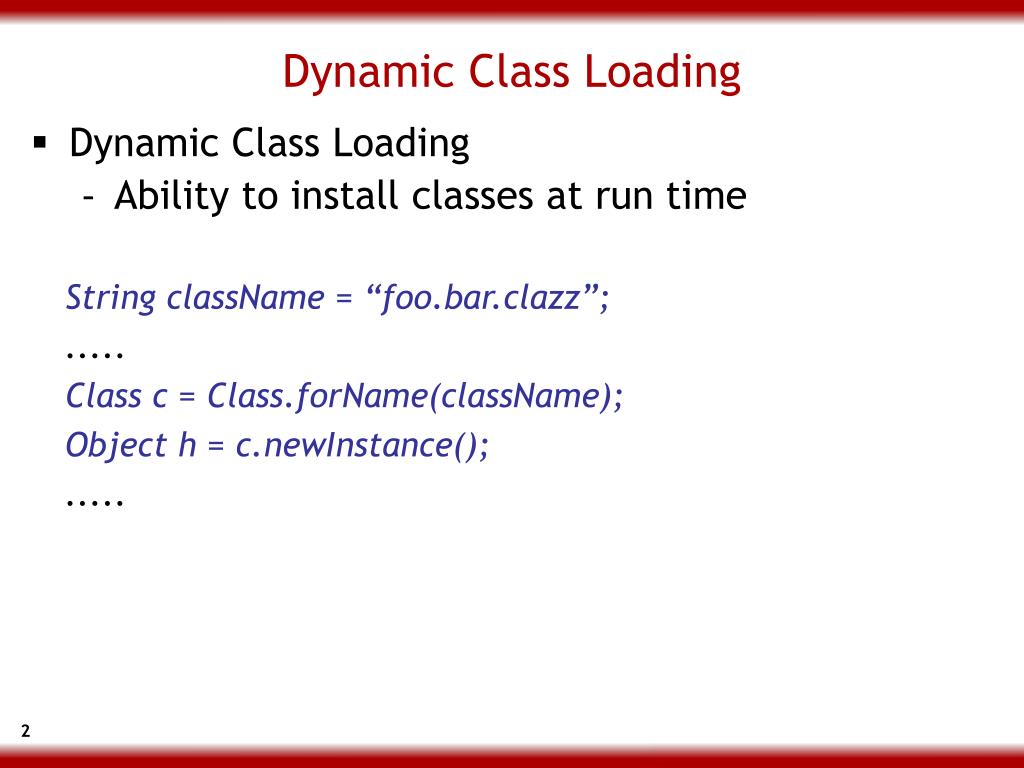 Dynamic Class Loading

▪ Dynamic Class Loading
– Ability to install classes at run time

String className = “foo.bar.clazz”;
.....
Class c = Class.forName(className);
Object h = c.newInstance();
.....

2